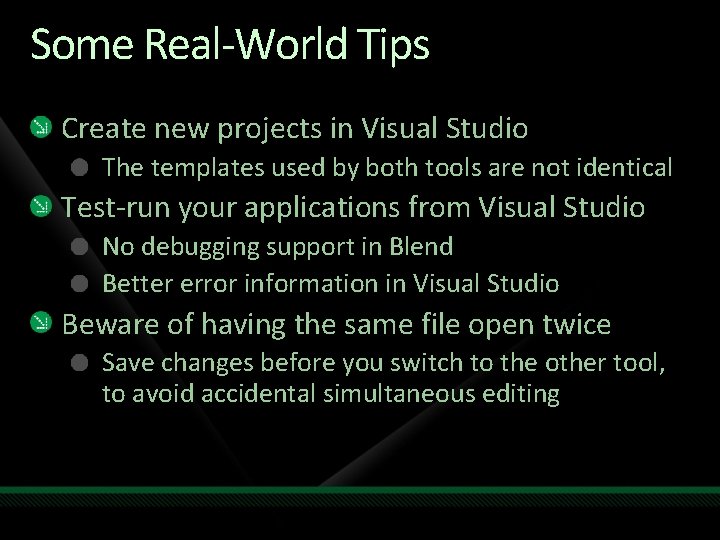 Some Real-World Tips

Create new projects in Visual Studio

The templates used by both tools are not identical

Test-run your applications from Visual Studio

No debugging support in Blend

Better error information in Visual Studio

Beware of having the same file open twice

Save changes before you switch to the other tool, to avoid accidental simultaneous editing